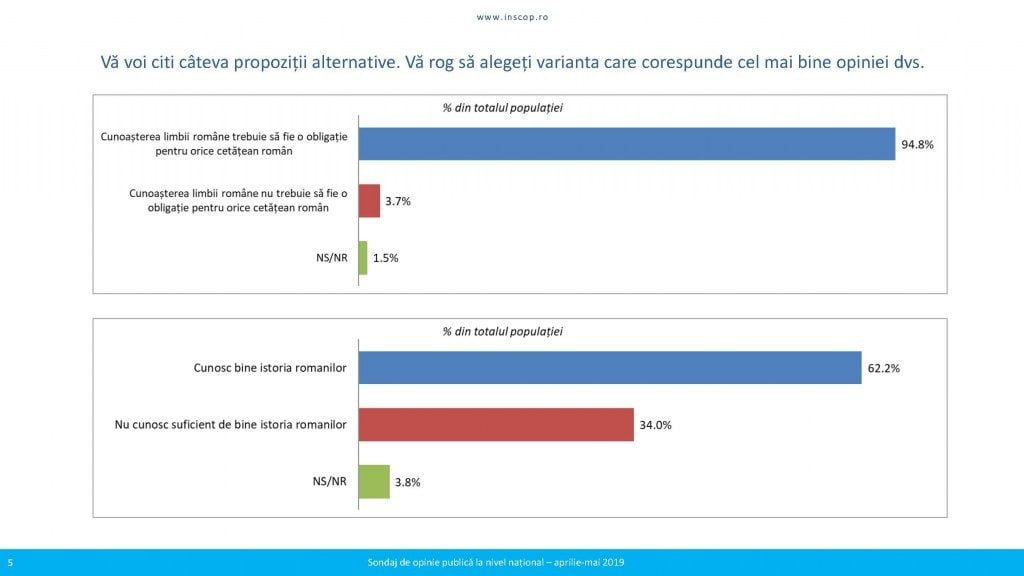 www.inscop.ro

Vă voi citi câteva propoziții alternative. Vă rog să alegeți varianta care corespunde cel mai bine opiniei dvs.

% din totalul populației

Cunoașterea limbii române trebuie să fie o obligație pentru orice cetățean român 94.8%

Cunoașterea limbii române nu trebuie să fie o obligație pentru orice cetățean român 3.7%

NS/NR 1.5%

% din totalul populației

Cunosc bine istoria romanilor 62.2%

Nu cunosc suficient de bine istoria romanilor 34.0%

NS/NR 3.8%

5

Sondaj de opinie publică la nivel național – aprilie-mai 2019